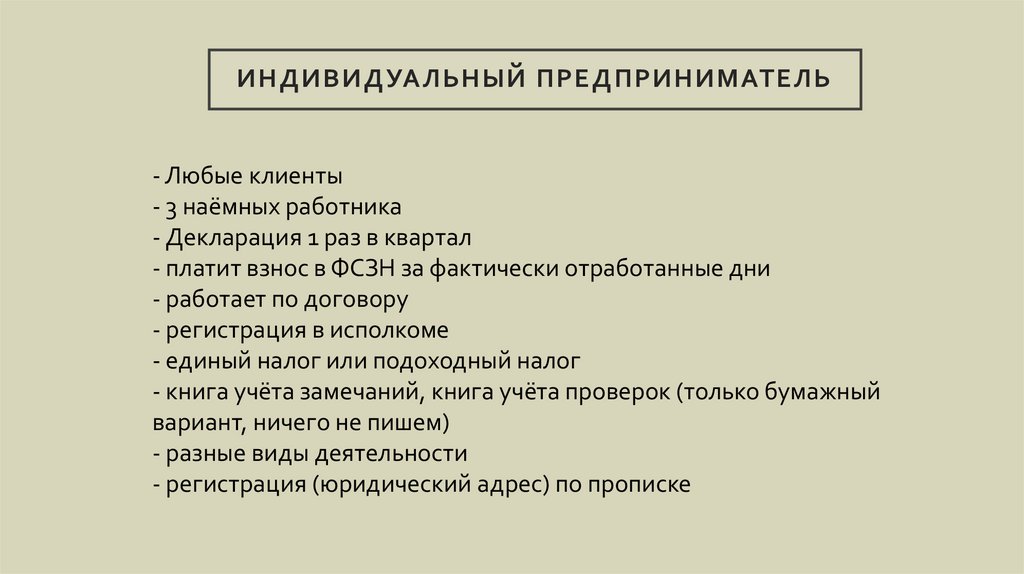 ИНДИВИДУАЛЬНЫЙ ПРЕДПРИНИМАТЕЛЬ

- Любые клиенты
- 3 наёмных работника
- Декларация 1 раз в квартал
- платит взнос в ФСЗН за фактически отработанные дни
- работает по договору
- регистрация в исполкоме
- единый налог или подоходный налог
- книга учёта замечаний, книга учёта проверок (только бумажный вариант, ничего не пишем)
- разные виды деятельности
- регистрация (юридический адрес) по прописке